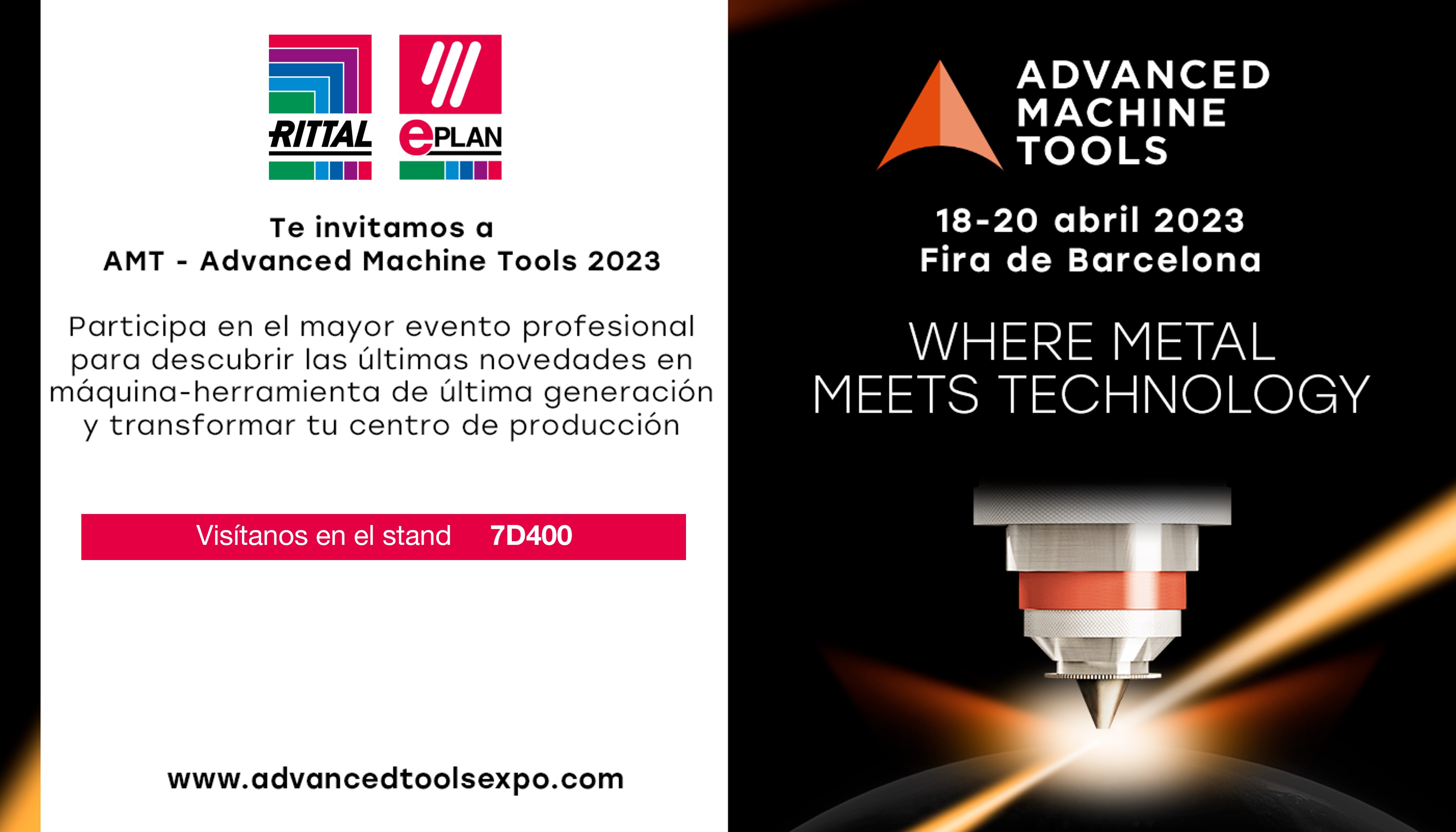 RITTAL

ePLAN

Te invitamos a
AMT - Advanced Machine Tools 2023

Participa en el mayor evento profesional para descubrir las últimas novedades en máquina-herramienta de última generación y transformar tu centro de producción

Visítanos en el stand 7D400

www.advancedtoolsexpo.com

ADVANCED
MACHINE
TOOLS

18-20 abril 2023
Fira de Barcelona

WHERE METAL
MEETS TECHNOLOGY